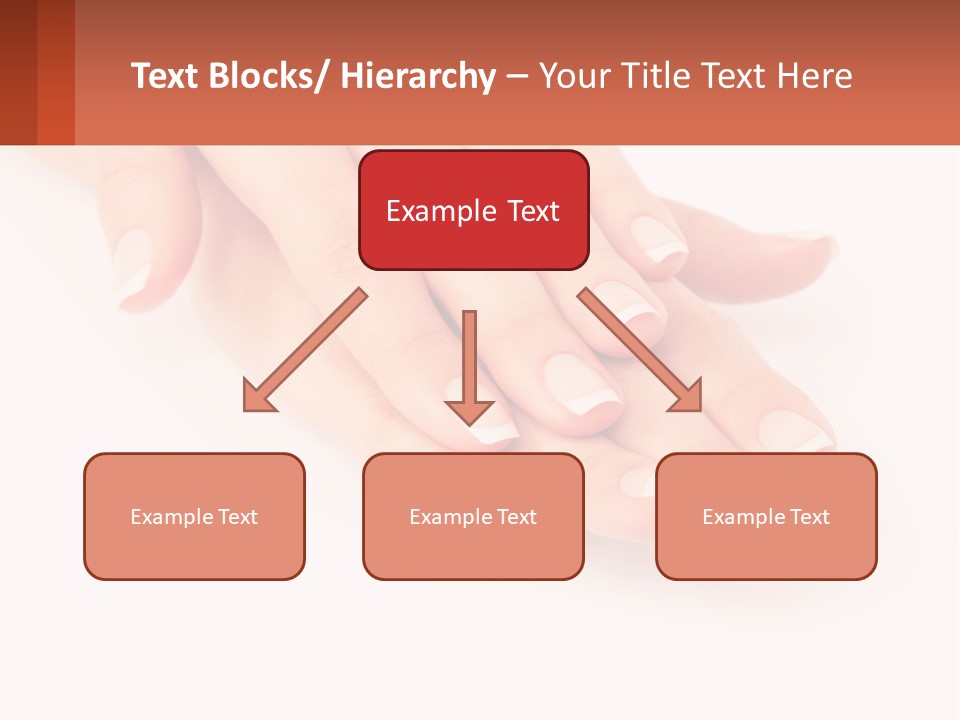 Text Blocks/ Hierarchy – Your Title Text Here

Example Text

Example Text

Example Text

Example Text